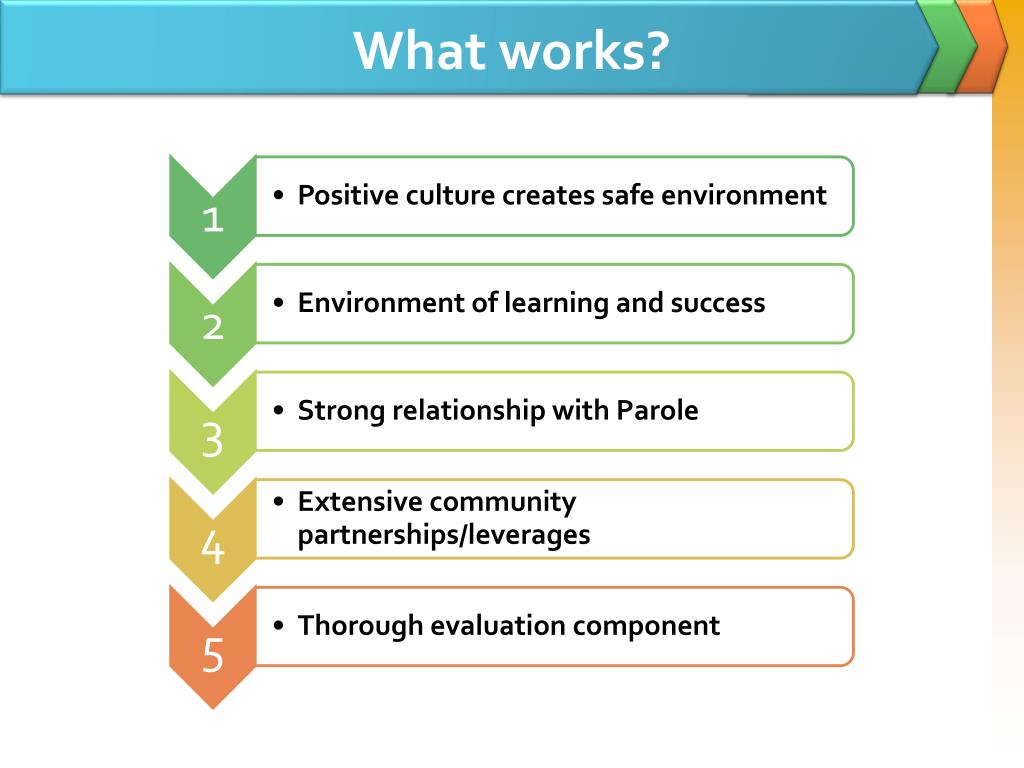 What works?

1

• Positive culture creates safe environment

2

• Environment of learning and success

3

• Strong relationship with Parole

4

• Extensive community partnerships/leverages

5

• Thorough evaluation component